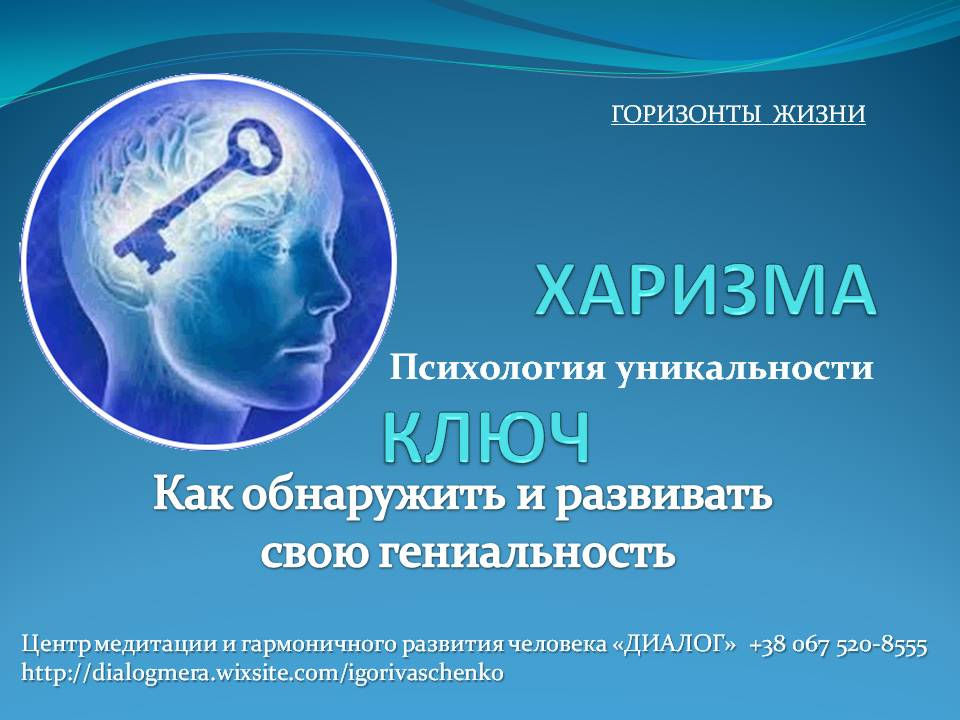 ГОРИЗОНТЫ ЖИЗНИ

ХАРИЗМА

Психология уникальности

КЛЮЧ

Как обнаружить и развивать свою гениальность

Центр медитации и гармоничного развития человека «ДИАЛОГ» +38 067 520-8555
http://dialogmera.wixsite.com/igorivaschenko